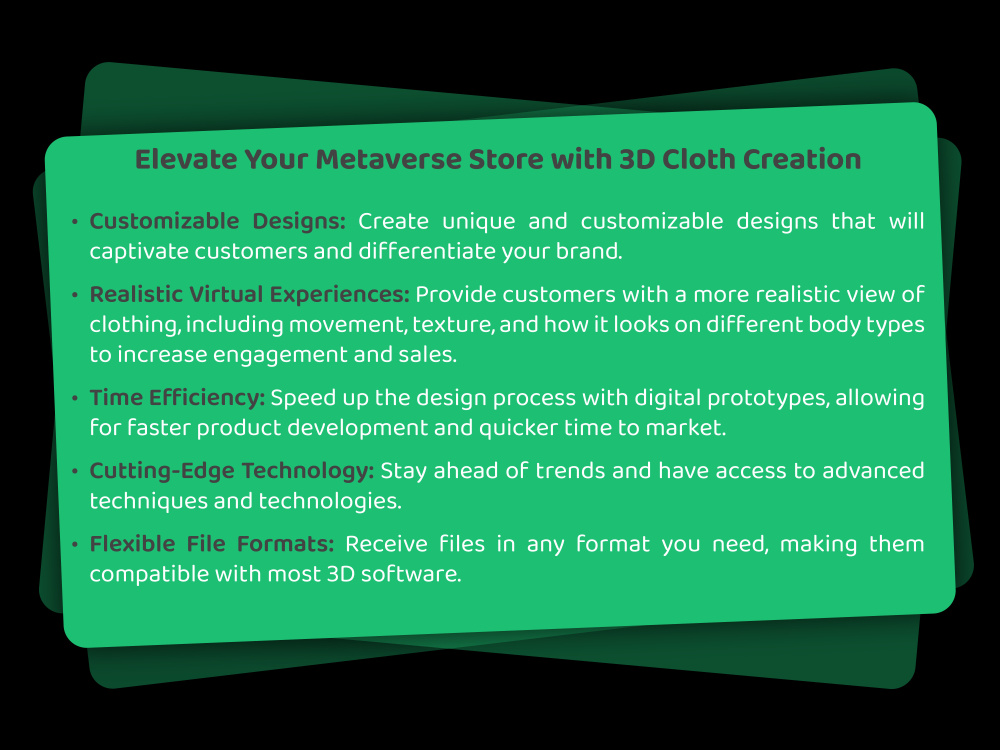 Elevate Your Metaverse Store with 3D Cloth Creation

• Customizable Designs: Create unique and customizable designs that will captivate customers and differentiate your brand.

• Realistic Virtual Experiences: Provide customers with a more realistic view of clothing, including movement, texture, and how it looks on different body types to increase engagement and sales.

• Time Efficiency: Speed up the design process with digital prototypes, allowing for faster product development and quicker time to market.

• Cutting-Edge Technology: Stay ahead of trends and have access to advanced techniques and technologies.

• Flexible File Formats: Receive files in any format you need, making them compatible with most 3D software.